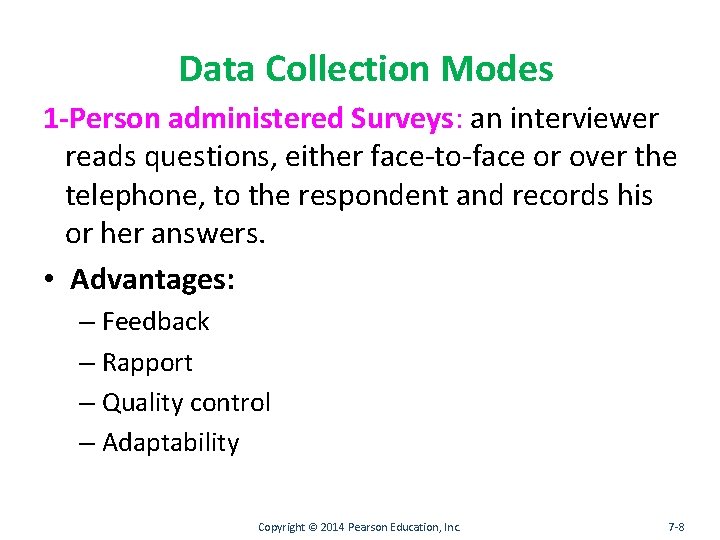 Data Collection Modes

1-Person administered Surveys: an interviewer reads questions, either face-to-face or over the telephone, to the respondent and records his or her answers.

• Advantages:
– Feedback
– Rapport
– Quality control
– Adaptability

Copyright © 2014 Pearson Education, Inc. 7-8